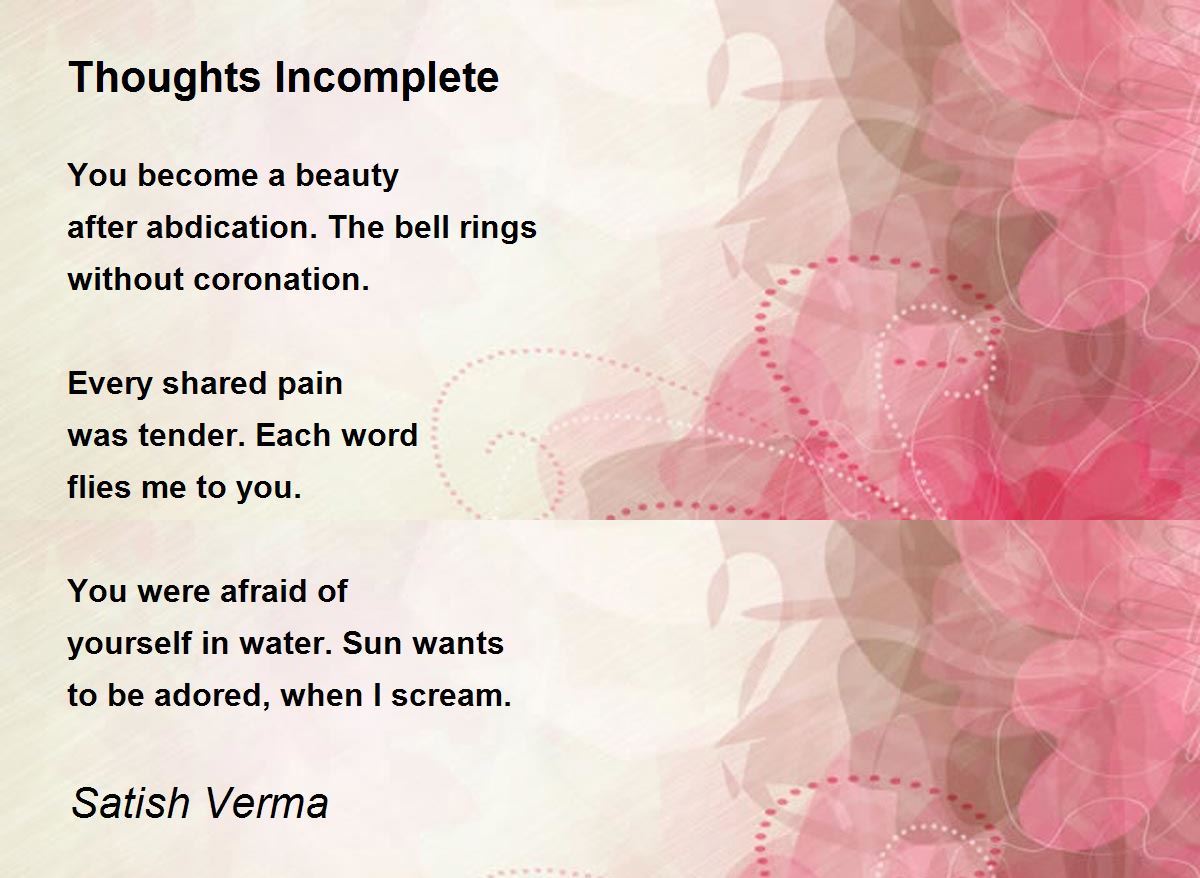 Thoughts Incomplete

You become a beauty
after abdication. The bell rings
without coronation.

Every shared pain
was tender. Each word
flies me to you.

You were afraid of
yourself in water. Sun wants
to be adored, when I scream.

Satish Verma